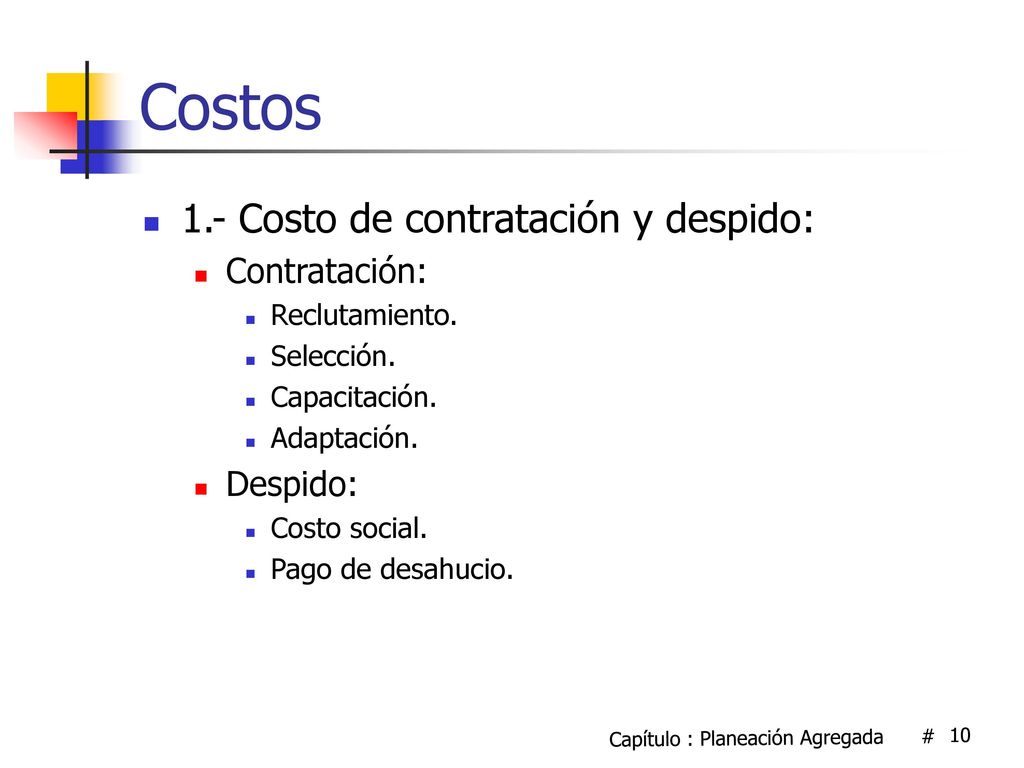 Costos

1.- Costo de contratación y despido:

Contratación:

Reclutamiento.

Selección.

Capacitación.

Adaptación.

Despido:

Costo social.

Pago de desahucio.

Capítulo : Planeación Agregada # 10